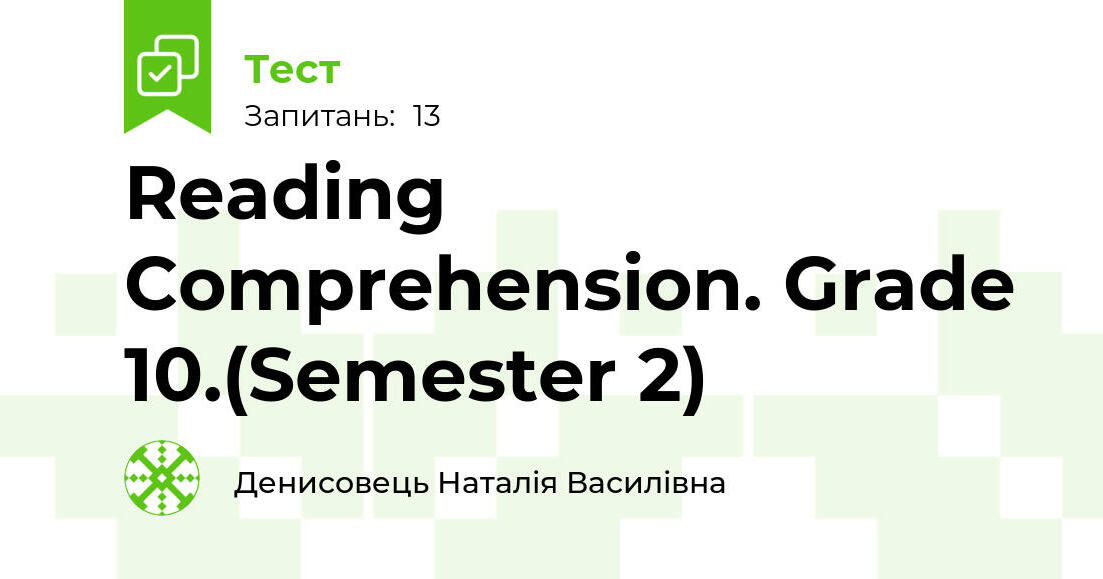 Тест
Запитань: 13

Reading Comprehension. Grade 10.(Semester 2)

Денисовець Наталія Василівна